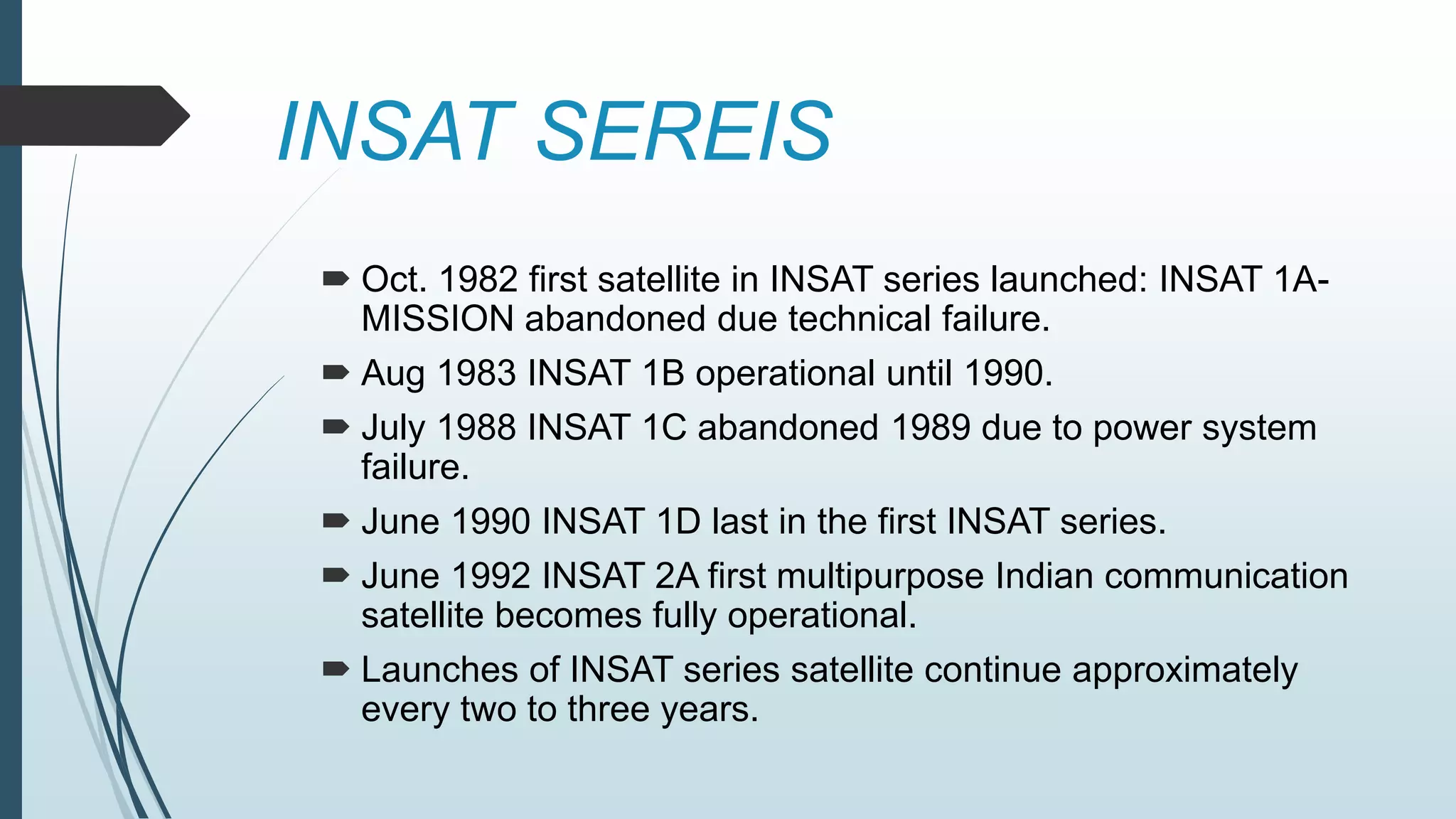 INSAT SEREIS

Oct. 1982 first satellite in INSAT series launched: INSAT 1A-MISSION abandoned due technical failure.

Aug 1983 INSAT 1B operational until 1990.

July 1988 INSAT 1C abandoned 1989 due to power system failure.

June 1990 INSAT 1D last in the first INSAT series.

June 1992 INSAT 2A first multipurpose Indian communication satellite becomes fully operational.

Launches of INSAT series satellite continue approximately every two to three years.